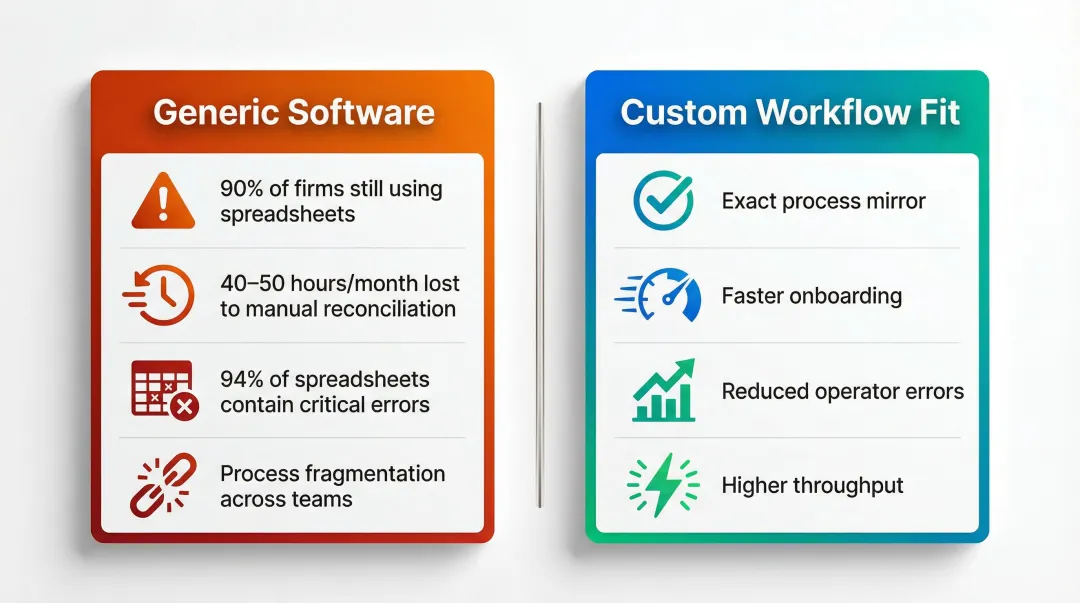 Generic Software

90% of firms still using spreadsheets

40–50 hours/month lost to manual reconciliation

94% of spreadsheets contain critical errors

Process fragmentation across teams

Custom Workflow Fit

Exact process mirror

Faster onboarding

Reduced operator errors

Higher throughput